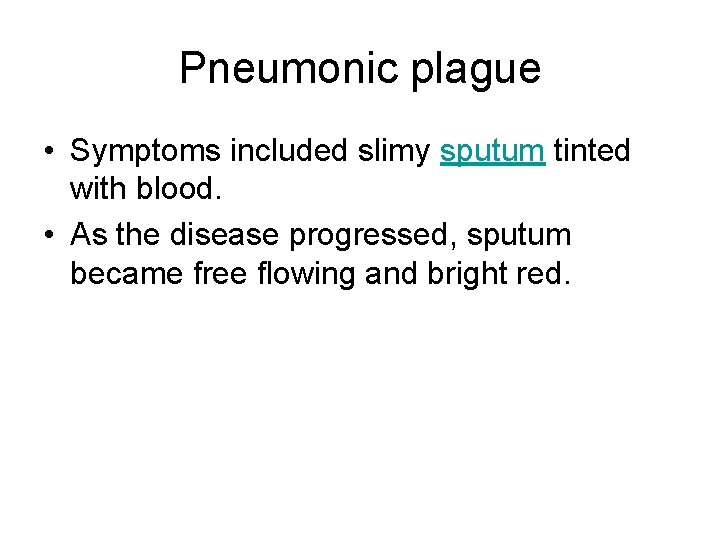 Pneumonic plague

• Symptoms included slimy sputum tinted with blood.
• As the disease progressed, sputum became free flowing and bright red.